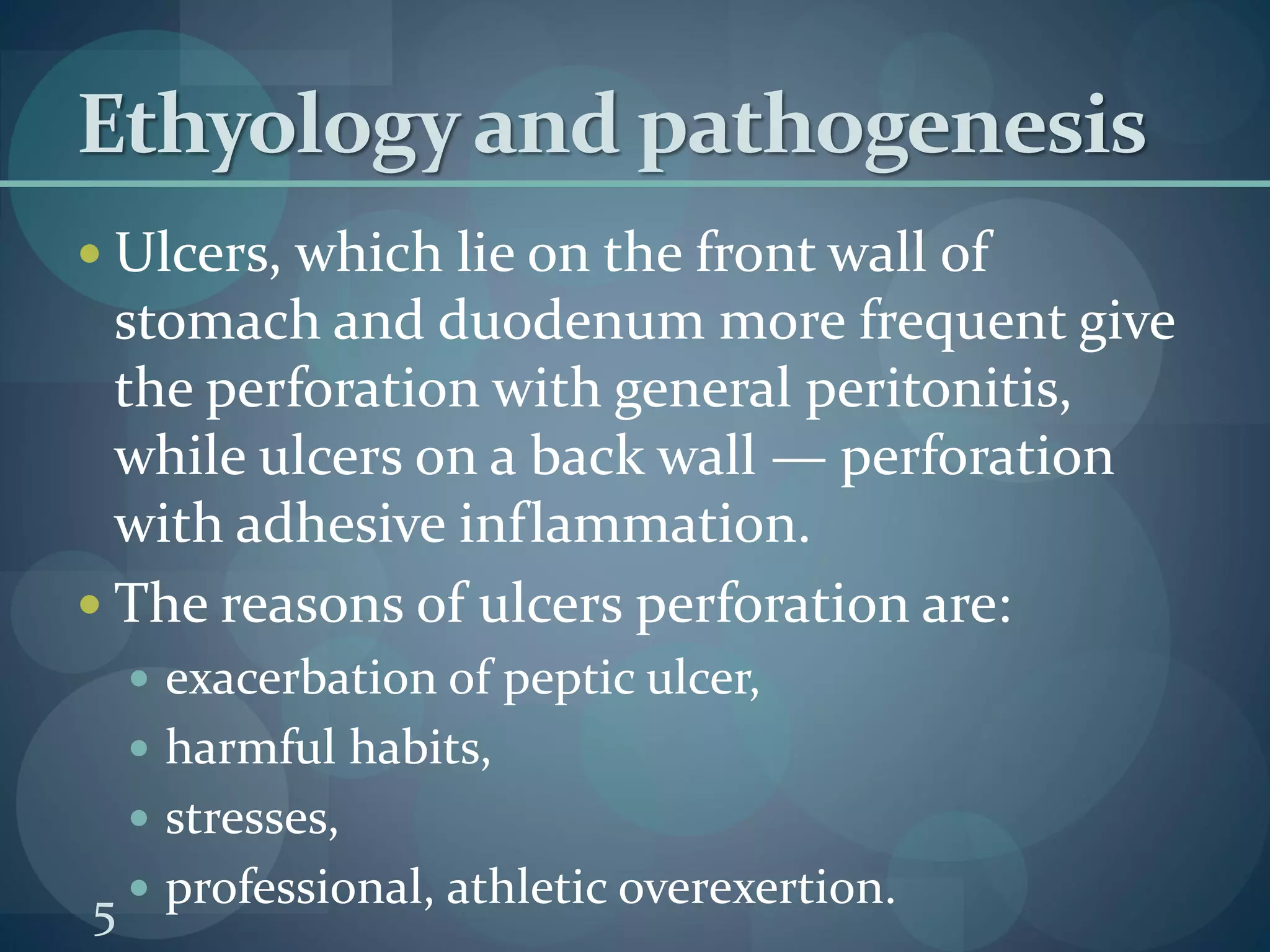 Ethyology and pathogenesis

• Ulcers, which lie on the front wall of stomach and duodenum more frequent give the perforation with general peritonitis, while ulcers on a back wall — perforation with adhesive inflammation.

• The reasons of ulcers perforation are:
  • exacerbation of peptic ulcer,
  • harmful habits,
  • stresses,
  • professional, athletic overexertion.

5